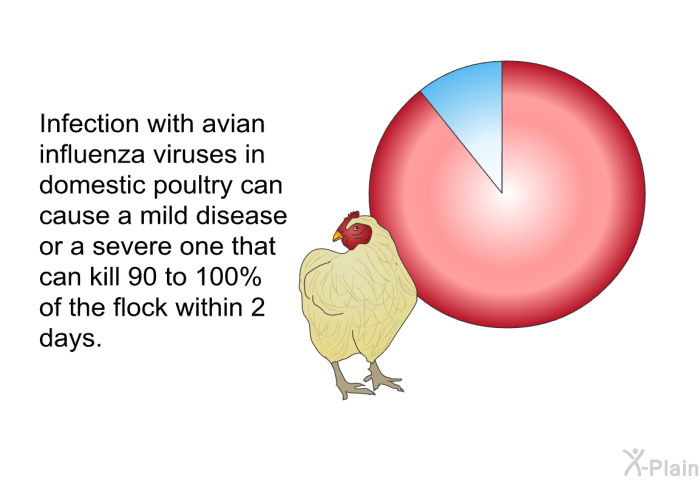 Infection with avian influenza viruses in domestic poultry can cause a mild disease or a severe one that can kill 90 to 100% of the flock within 2 days.

X-Plain